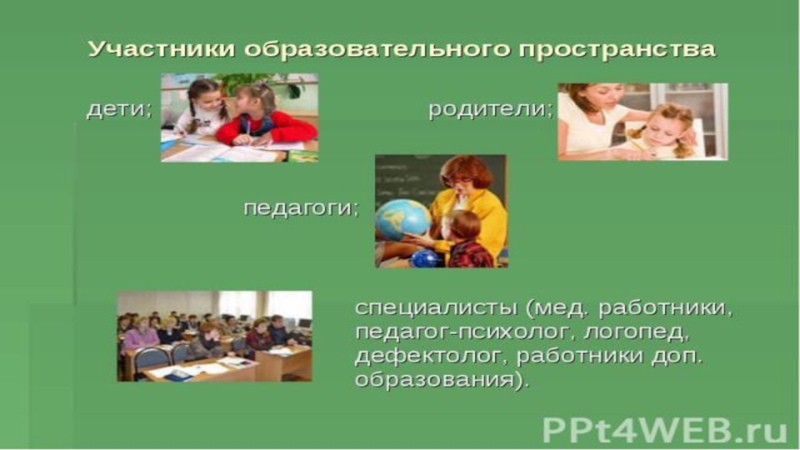 Участники образовательного пространства

дети;

родители;

педагоги;

специалисты (мед. работники, педагог-психолог, логопед, дефектолог, работники доп. образования).

PPt4WEB.ru